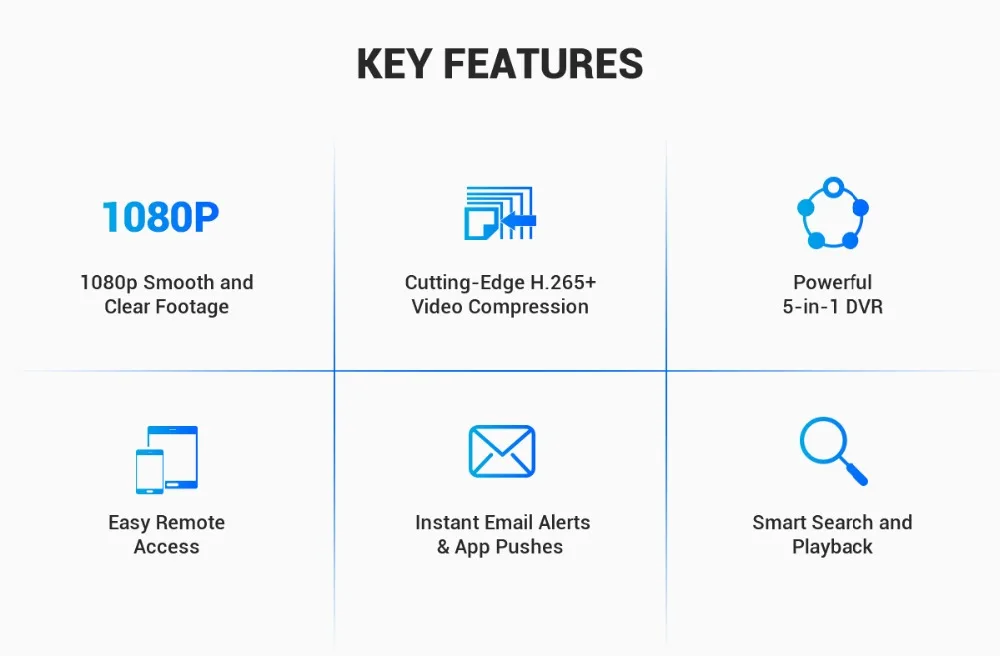 KEY FEATURES

1080P

1080p Smooth and Clear Footage

Cutting-Edge H.265+ Video Compression

Powerful 5-in-1 DVR

Easy Remote Access

Instant Email Alerts & App Pushes

Smart Search and Playback